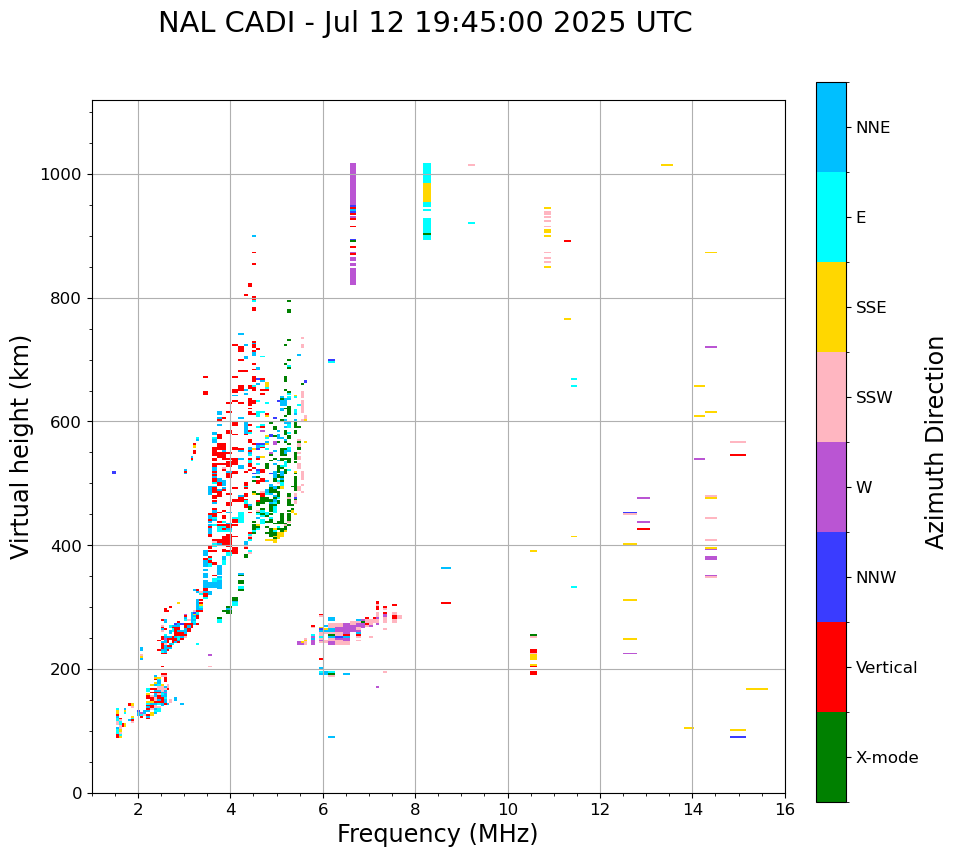 NAL CADI - Jul 12 19:45:00 2025 UTC

Virtual height (km)

1000
800
600
400
200
0

2 4 6 8 10 12 14 16

Frequency (MHz)

NNE
E
SSE
SSW
W
NNW
Vertical
X-mode

Azimuth Direction